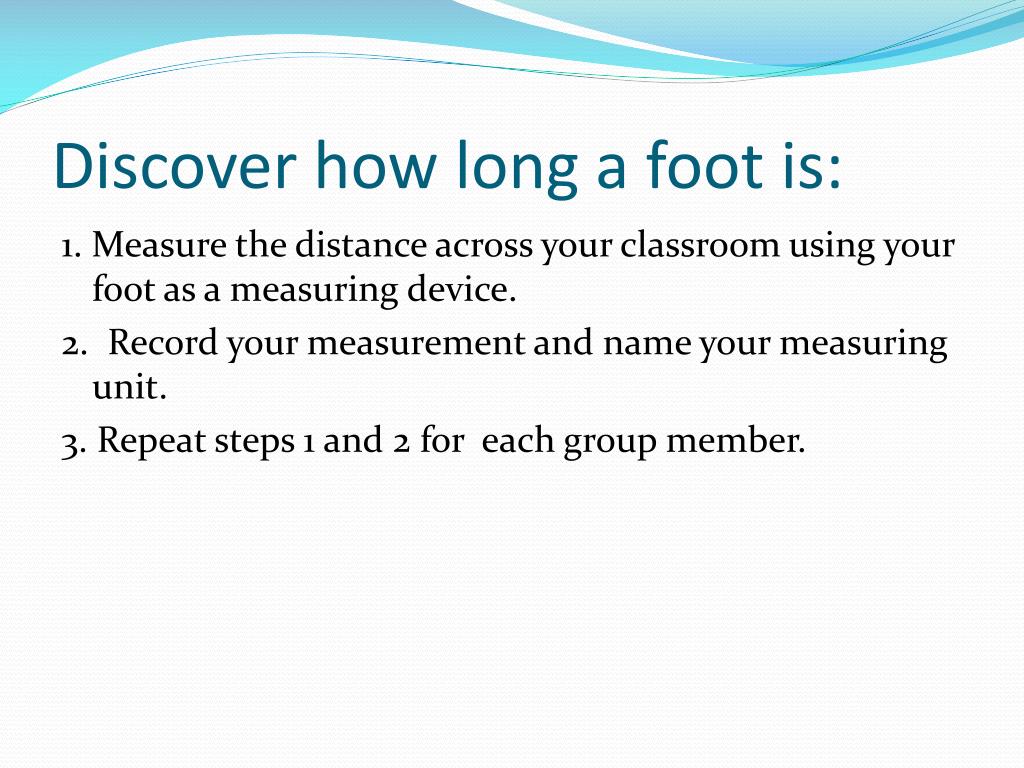 Discover how long a foot is:

1. Measure the distance across your classroom using your foot as a measuring device.

2. Record your measurement and name your measuring unit.

3. Repeat steps 1 and 2 for each group member.